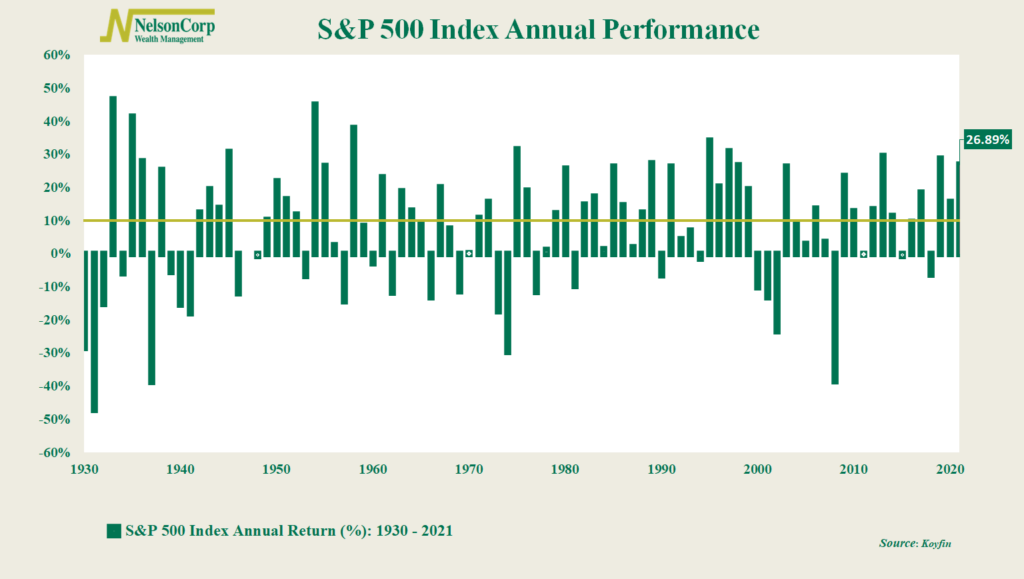 NelsonCorp
Wealth Management

S&P 500 Index Annual Performance

60%
50%
40%
30%
20%
10%
0%
-10%
-20%
-30%
-40%
-50%
-60%

26.89%

1930
1940
1950
1960
1970
1980
1990
2000
2010
2020

S&P 500 Index Annual Return (%): 1930 - 2021

Source: Koyfin